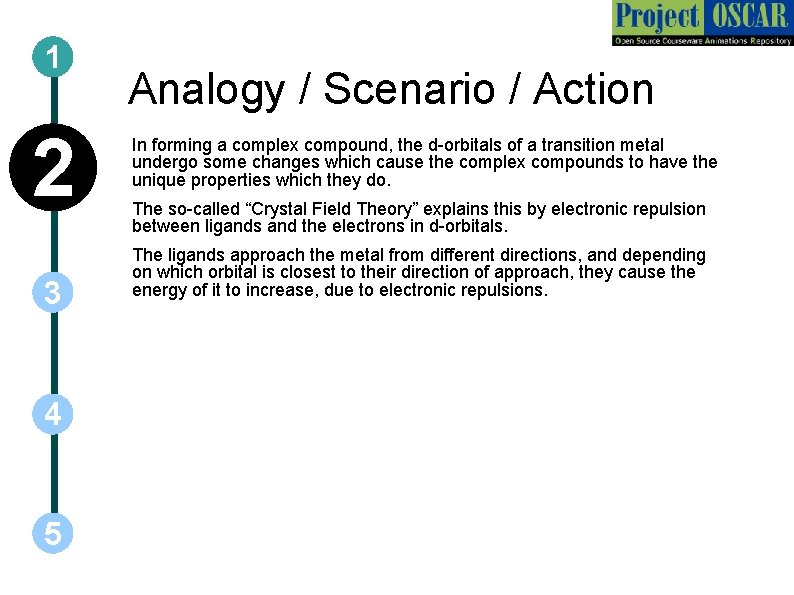 Project OSCAR
Open Source Courseware Animations Repository

1

Analogy / Scenario / Action

2

In forming a complex compound, the d-orbitals of a transition metal undergo some changes which cause the complex compounds to have the unique properties which they do.

The so-called “Crystal Field Theory” explains this by electronic repulsion between ligands and the electrons in d-orbitals.

The ligands approach the metal from different directions, and depending on which orbital is closest to their direction of approach, they cause the energy of it to increase, due to electronic repulsions.

3

4

5